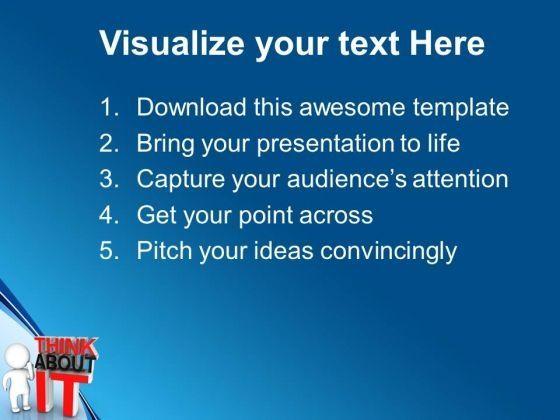 Visualize your text Here

1. Download this awesome template
2. Bring your presentation to life
3. Capture your audience's attention
4. Get your point across
5. Pitch your ideas convincingly

THINK
ABOUT
IT